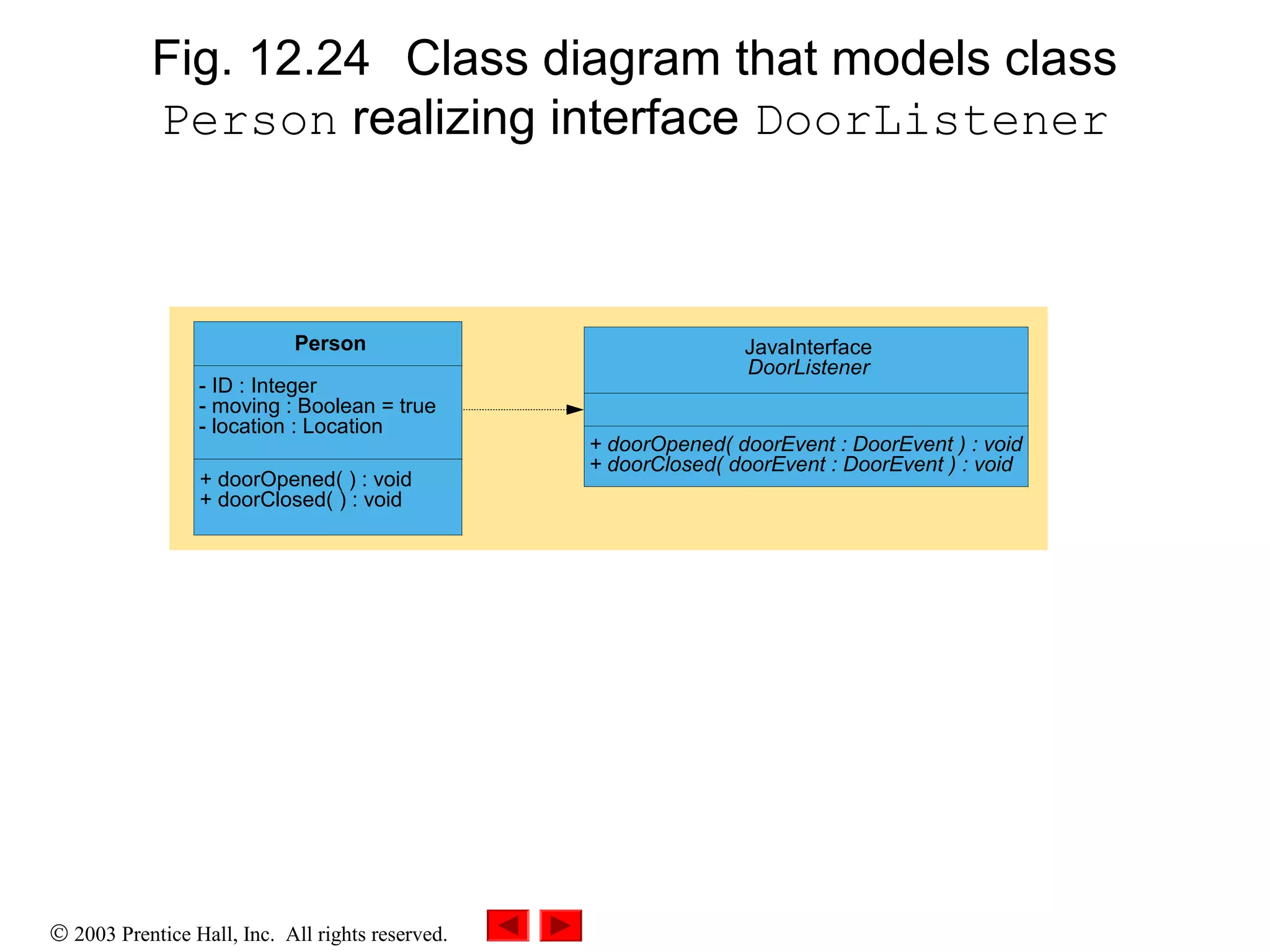 Fig. 12.24 Class diagram that models class Person realizing interface DoorListener

Person

- ID : Integer
- moving : Boolean = true
- location : Location

+ doorOpened( ) : void
+ doorClosed( ) : void

JavaInterface
DoorListener

+ doorOpened( doorEvent : DoorEvent ) : void
+ doorClosed( doorEvent : DoorEvent ) : void

© 2003 Prentice Hall, Inc. All rights reserved.